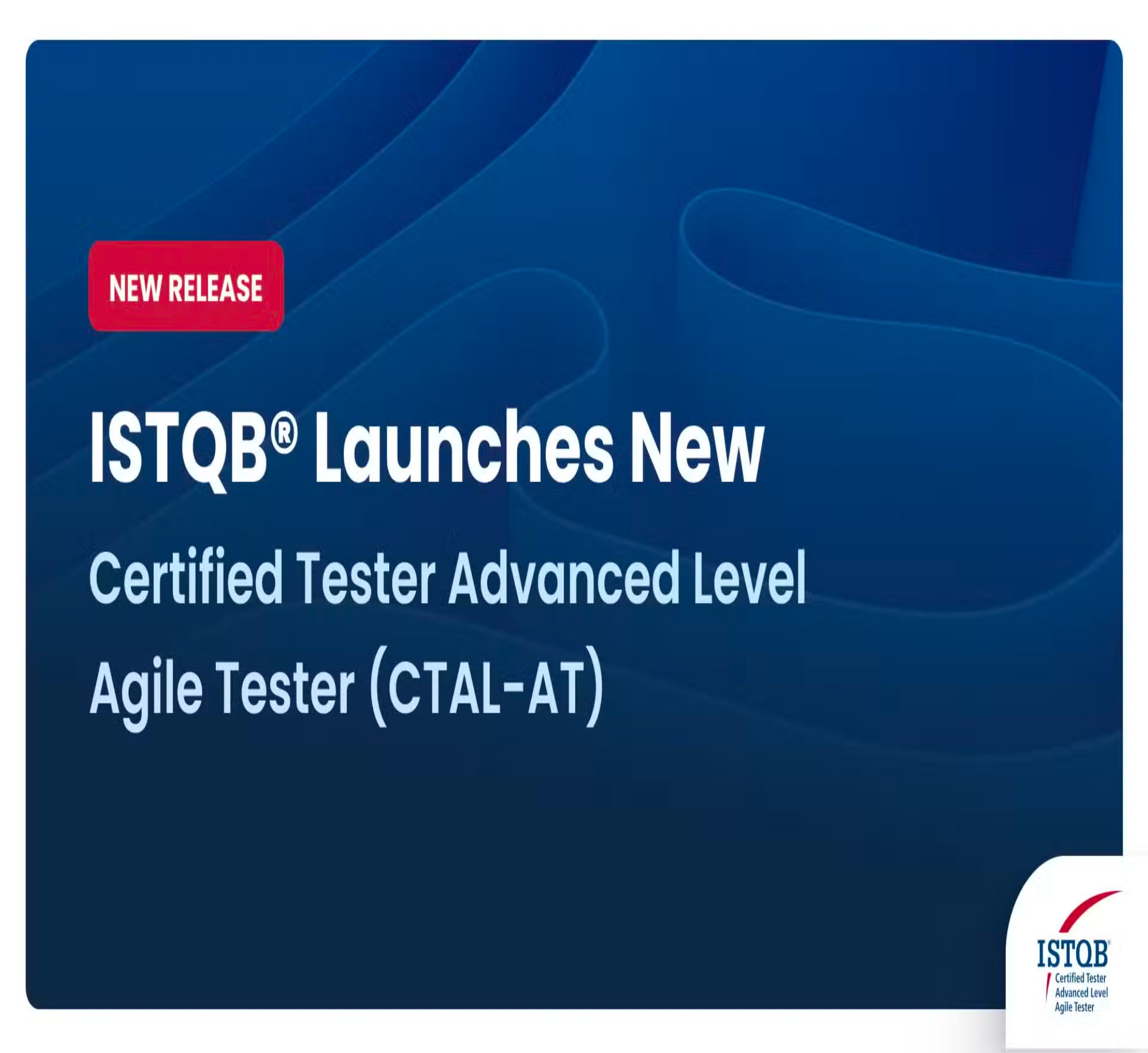 NEW RELEASE

ISTQB® Launches New

Certified Tester Advanced Level Agile Tester (CTAL-AT)

ISTQB®
Certified Tester
Advanced Level
Agile Tester